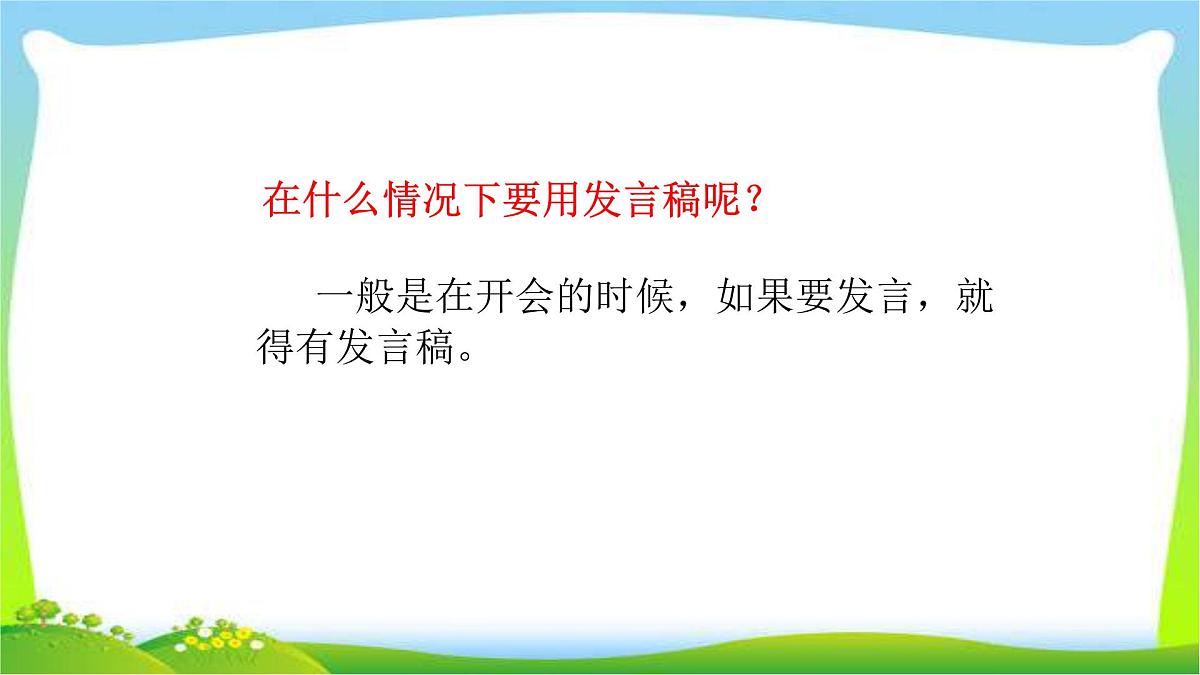 在什么情况下要用发言稿呢？

一般是在开会的时候，如果要发言，就得有发言稿。